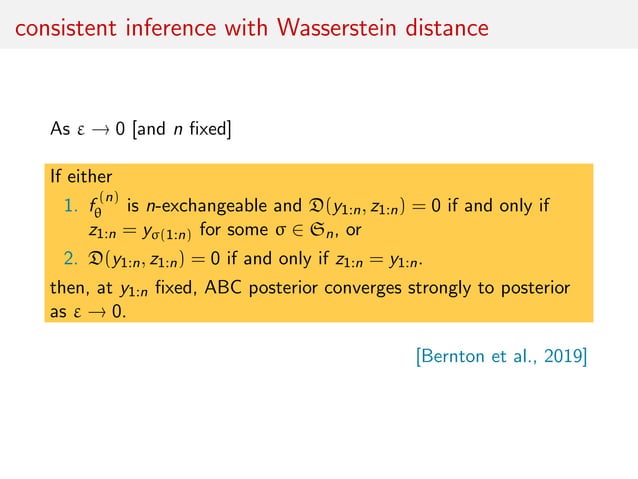 consistent inference with Wasserstein distance

As $\varepsilon \to 0$ [and $n$ fixed]

If either

1. $f_\theta^{(n)}$ is $n$-exchangeable and $\mathfrak{D}(y_{1:n}, z_{1:n}) = 0$ if and only if $z_{1:n} = y_{\sigma(1:n)}$ for some $\sigma \in \mathfrak{S}_n$, or
2. $\mathfrak{D}(y_{1:n}, z_{1:n}) = 0$ if and only if $z_{1:n} = y_{1:n}$.

then, at $y_{1:n}$ fixed, ABC posterior converges strongly to posterior as $\varepsilon \to 0$.

[Bernton et al., 2019]